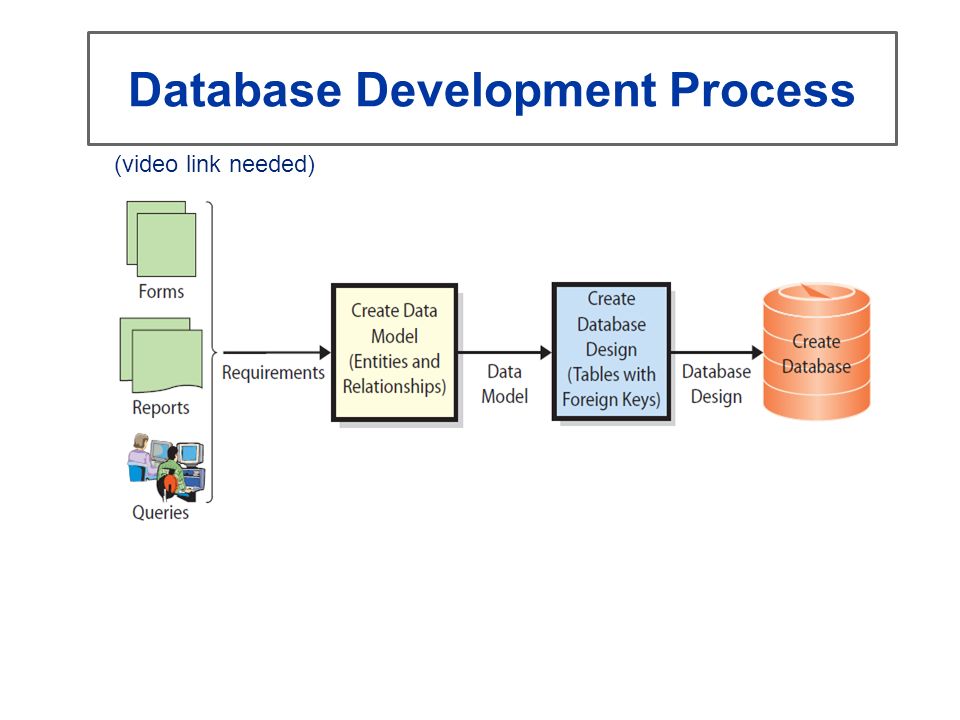 Database Development Process

(video link needed)

Forms

Reports

Queries

Requirements

Create Data Model (Entities and Relationships)

Data Model

Create Database Design (Tables with Foreign Keys)

Database Design

Create Database